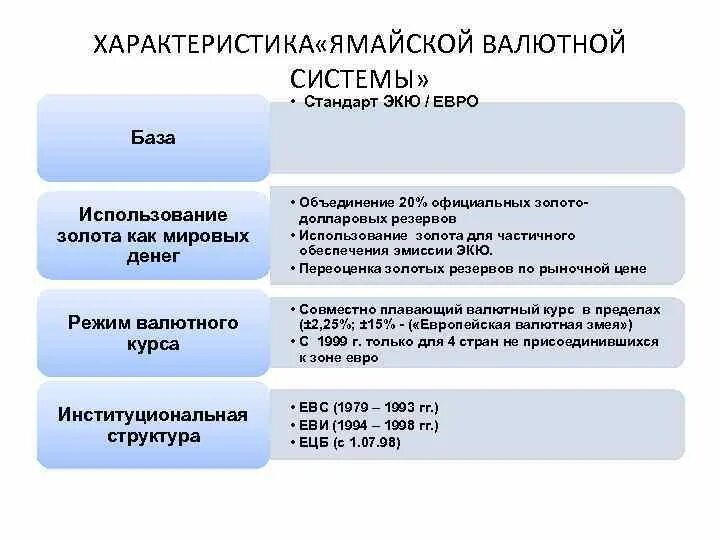 ХАРАКТЕРИСТИКА«ЯМАЙСКОЙ ВАЛЮТНОЙ СИСТЕМЫ»

База

• Стандарт ЭКЮ / ЕВРО

Использование золота как мировых денег

• Объединение 20% официальных золото-долларовых резервов
• Использование золота для частичного обеспечения эмиссии ЭКЮ.
• Переоценка золотых резервов по рыночной цене

Режим валютного курса

• Совместно плавающий валютный курс в пределах (±2,25%; ±15% - («Европейская валютная змея»)
• С 1999 г. только для 4 стран не присоединившихся к зоне евро

Институциональная структура

• ЕВС (1979 – 1993 гг.)
• ЕВИ (1994 – 1998 гг.)
• ЕЦБ (с 1.07.98)